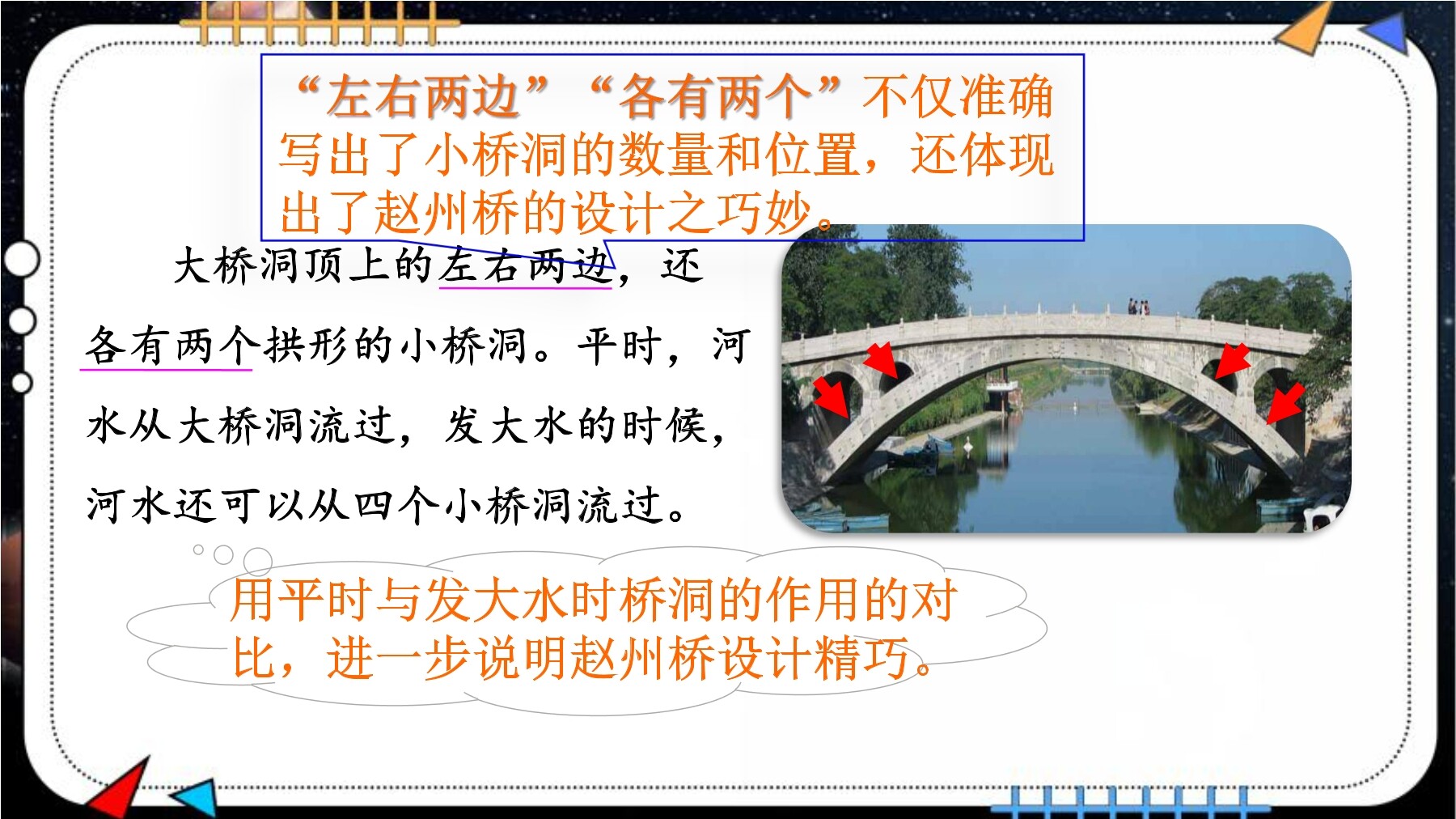 “左右两边”“各有两个”不仅准确写出了小桥洞的数量和位置，还体现出了赵州桥的设计之巧妙。

大桥洞顶上的左右两边，还各有两个拱形的小桥洞。平时，河水从大桥洞流过，发大水的时候，河水还可以从四个小桥洞流过。

用平时与发大水时桥洞的作用的对比，进一步说明赵州桥设计精巧。